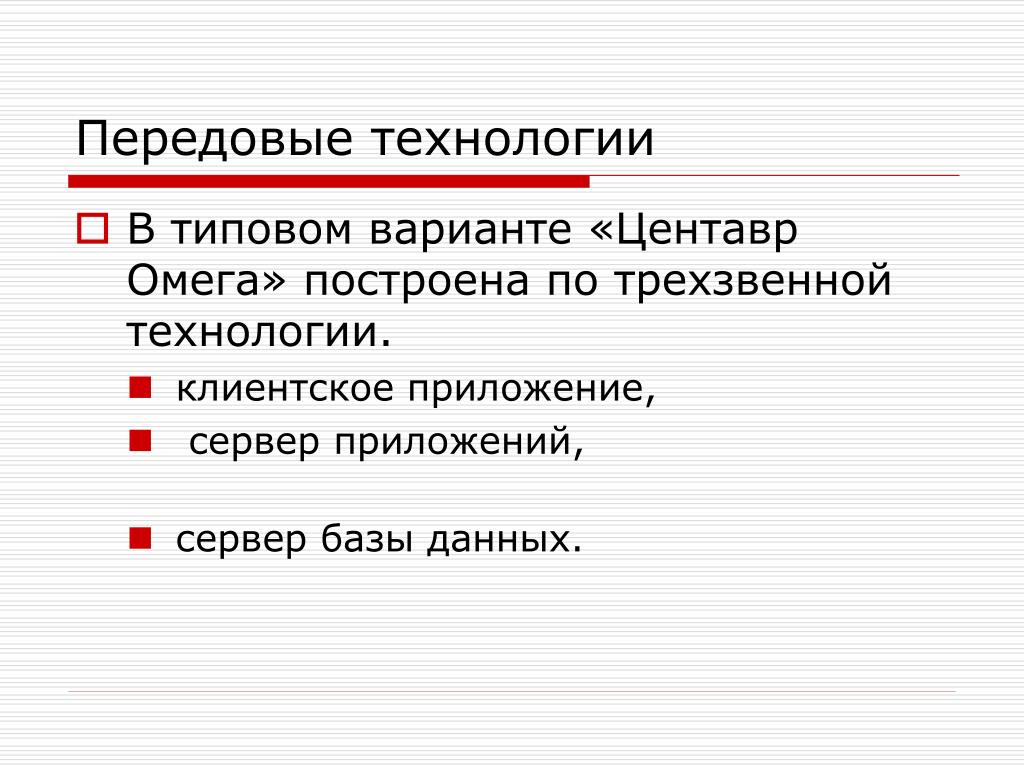 Передовые технологии

В типовом варианте «Центавр Омега» построена по трехзвенной технологии.

клиентское приложение,

сервер приложений,

сервер базы данных.